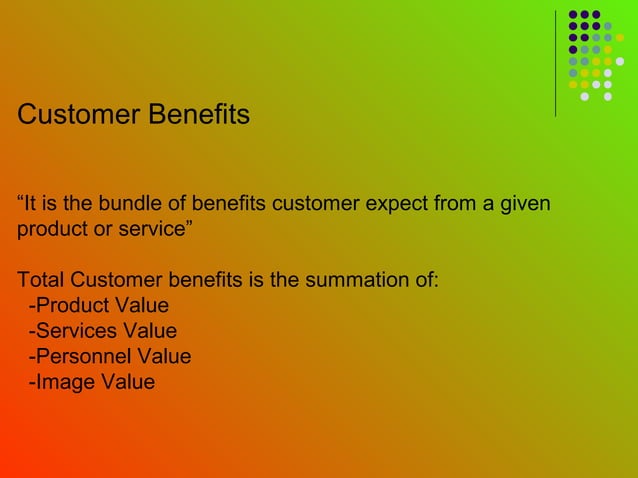 Customer Benefits

“It is the bundle of benefits customer expect from a given product or service”

Total Customer benefits is the summation of:
-Product Value
-Services Value
-Personnel Value
-Image Value